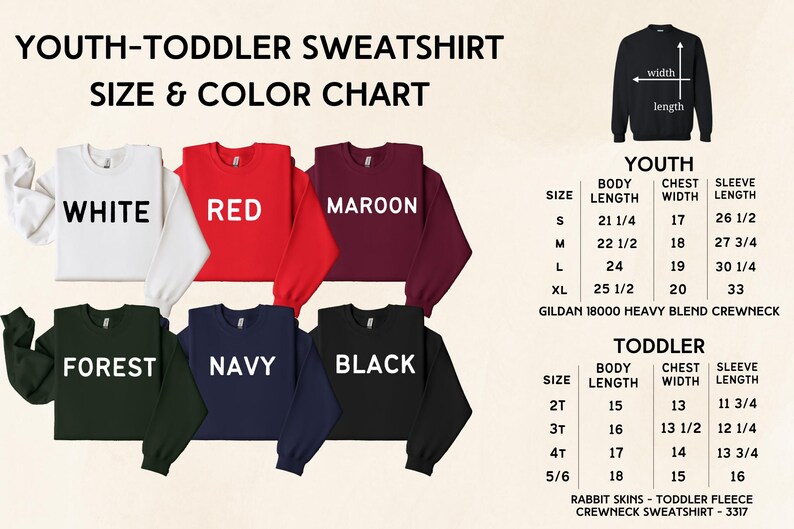 YOUTH-TODDLER SWEATSHIRT SIZE & COLOR CHART

WHITE
RED
MAROON
FOREST
NAVY
BLACK

width
length

YOUTH

| SIZE | BODY LENGTH | CHEST WIDTH | SLEEVE LENGTH |
|---|---|---|---|
| S | 21 1/4 | 17 | 26 1/2 |
| M | 22 1/2 | 18 | 27 3/4 |
| L | 24 | 19 | 30 1/4 |
| XL | 25 1/2 | 20 | 33 |

GILDAN 18000 HEAVY BLEND CREWNECK

TODDLER

| SIZE | BODY LENGTH | CHEST WIDTH | SLEEVE LENGTH |
|---|---|---|---|
| 2T | 15 | 13 | 11 3/4 |
| 3T | 16 | 13 1/2 | 12 1/4 |
| 4T | 17 | 14 | 13 3/4 |
| 5/6 | 18 | 15 | 16 |

RABBIT SKINS - TODDLER FLEECE CREWNECK SWEATSHIRT - 3317